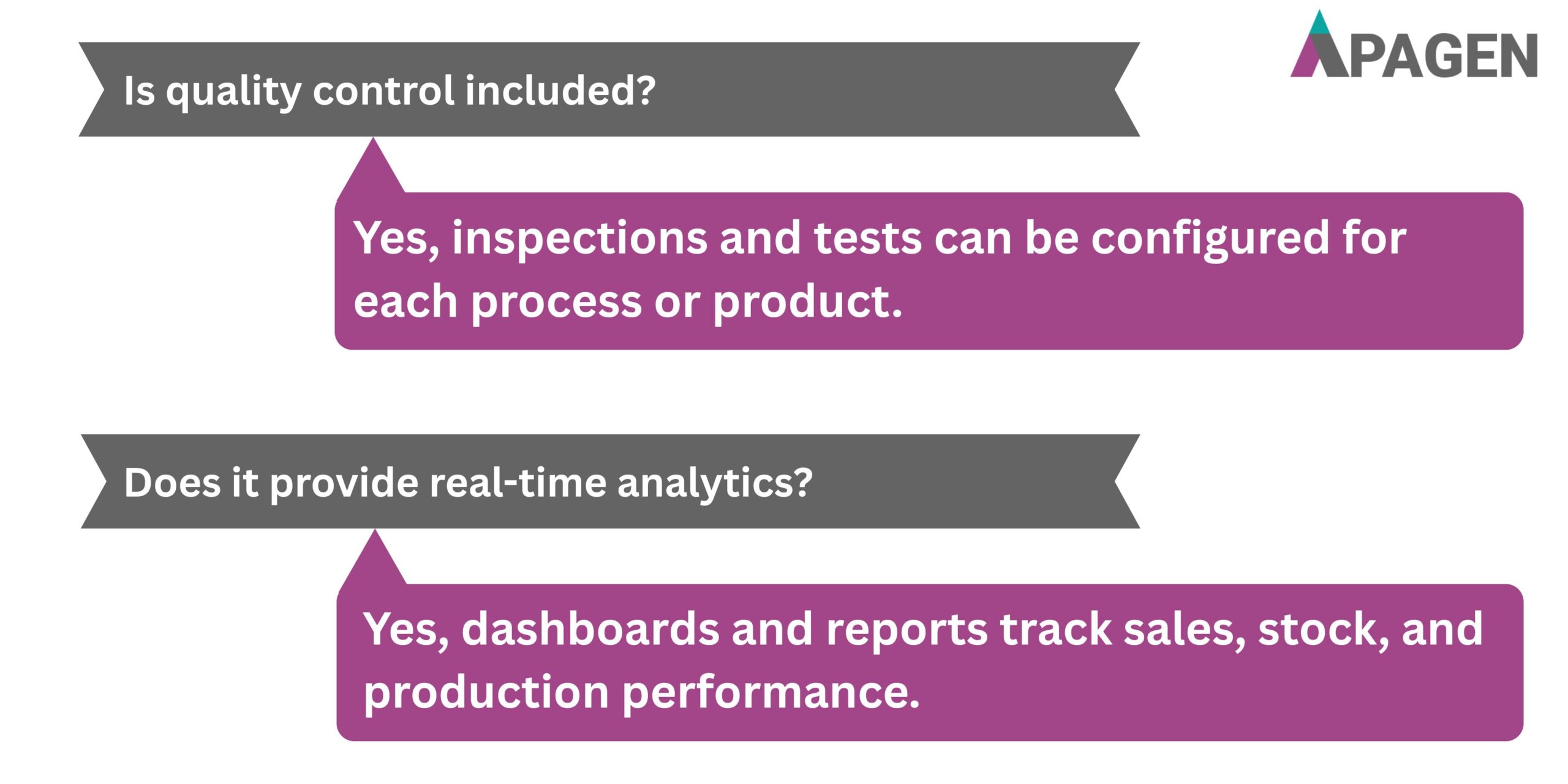 APAGEN

Is quality control included?

Yes, inspections and tests can be configured for each process or product.

Does it provide real-time analytics?

Yes, dashboards and reports track sales, stock, and production performance.